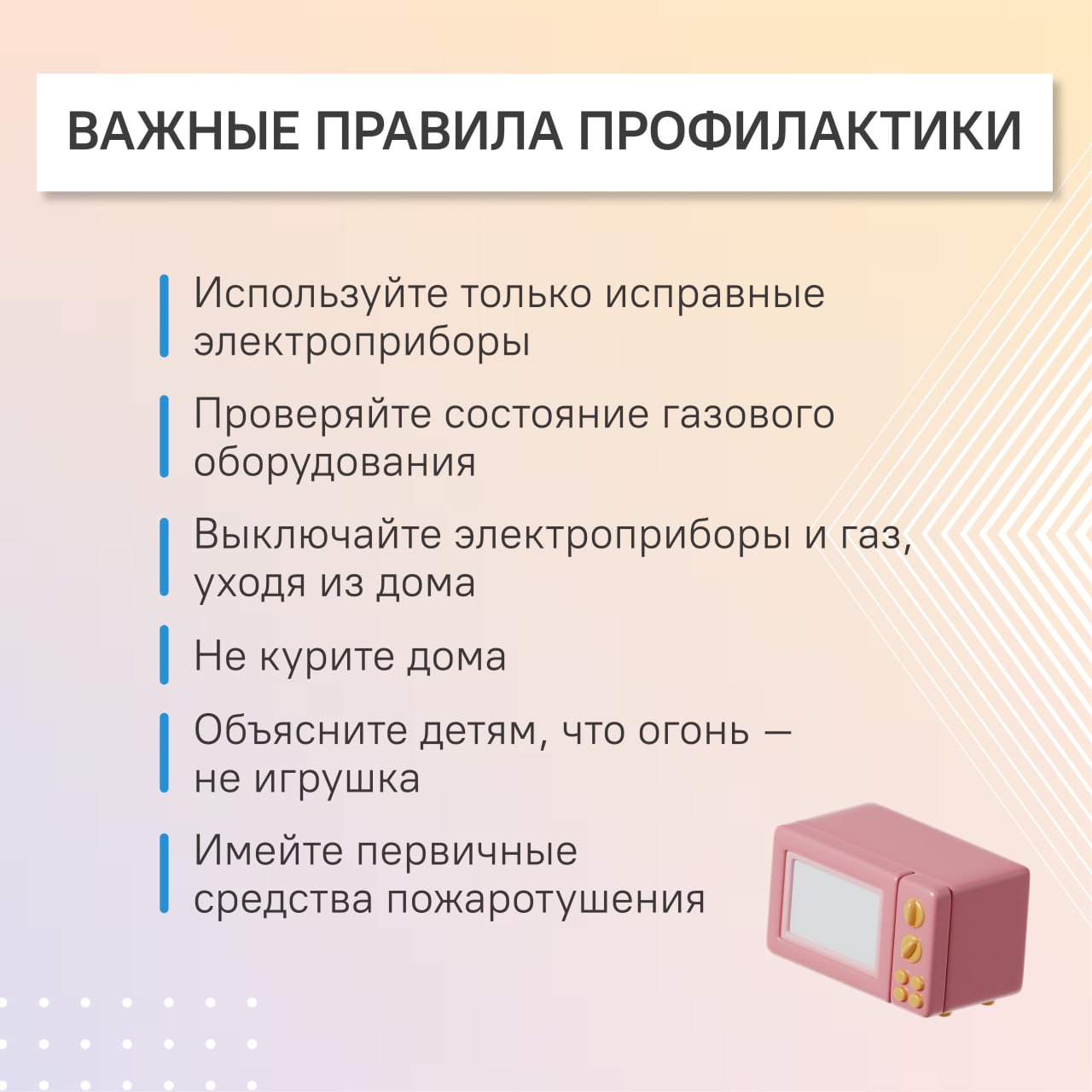 ВАЖНЫЕ ПРАВИЛА ПРОФИЛАКТИКИ

Используйте только исправные электроприборы

Проверяйте состояние газового оборудования

Выключайте электроприборы и газ, уходя из дома

Не курите дома

Объясните детям, что огонь — не игрушка

Имейте первичные средства пожаротушения